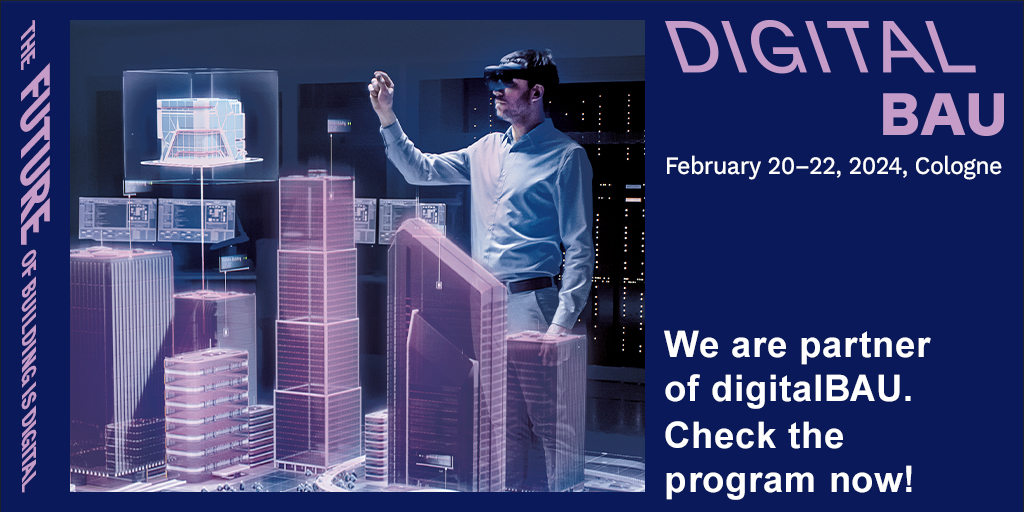 THE FUTURE OF BUILDING IS DIGITAL

DIGITAL BAU

February 20–22, 2024, Cologne

We are partner of digitalBAU. Check the program now!